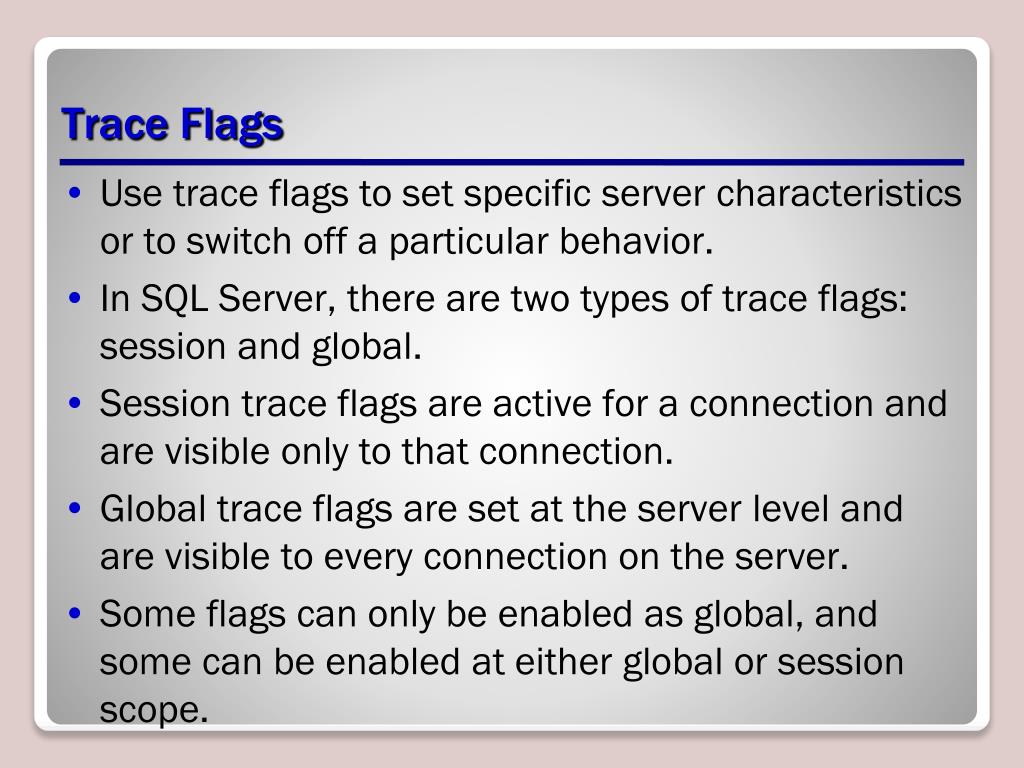 Trace Flags

• Use trace flags to set specific server characteristics or to switch off a particular behavior.
• In SQL Server, there are two types of trace flags: session and global.
• Session trace flags are active for a connection and are visible only to that connection.
• Global trace flags are set at the server level and are visible to every connection on the server.
• Some flags can only be enabled as global, and some can be enabled at either global or session scope.